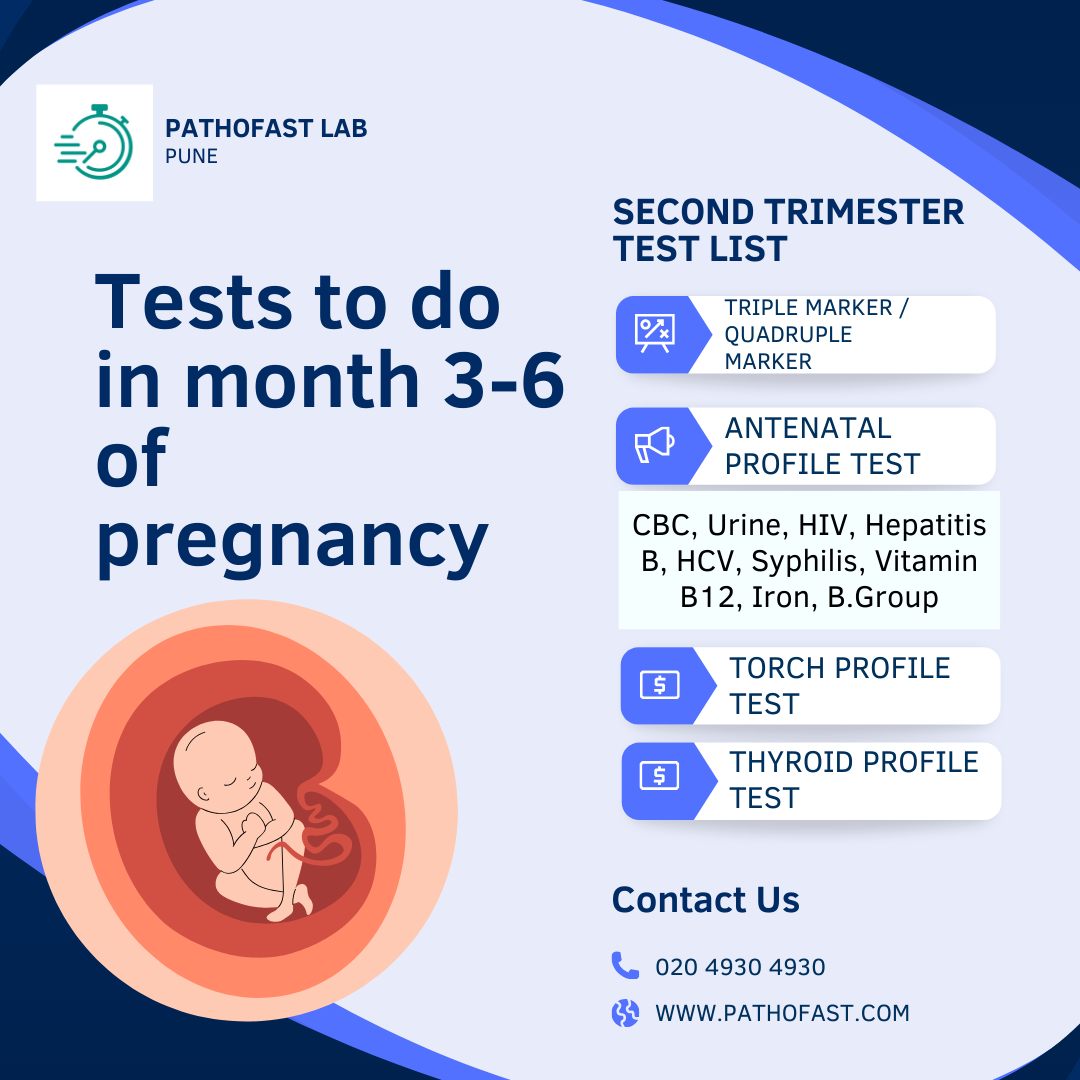 PATHOFAST LAB
PUNE

Tests to do in month 3-6 of pregnancy

SECOND TRIMESTER TEST LIST

TRIPLE MARKER / QUADRUPLE MARKER

ANTENATAL PROFILE TEST

CBC, Urine, HIV, Hepatitis B, HCV, Syphilis, Vitamin B12, Iron, B.Group

TORCH PROFILE TEST

THYROID PROFILE TEST

Contact Us

020 4930 4930

WWW.PATHOFAST.COM